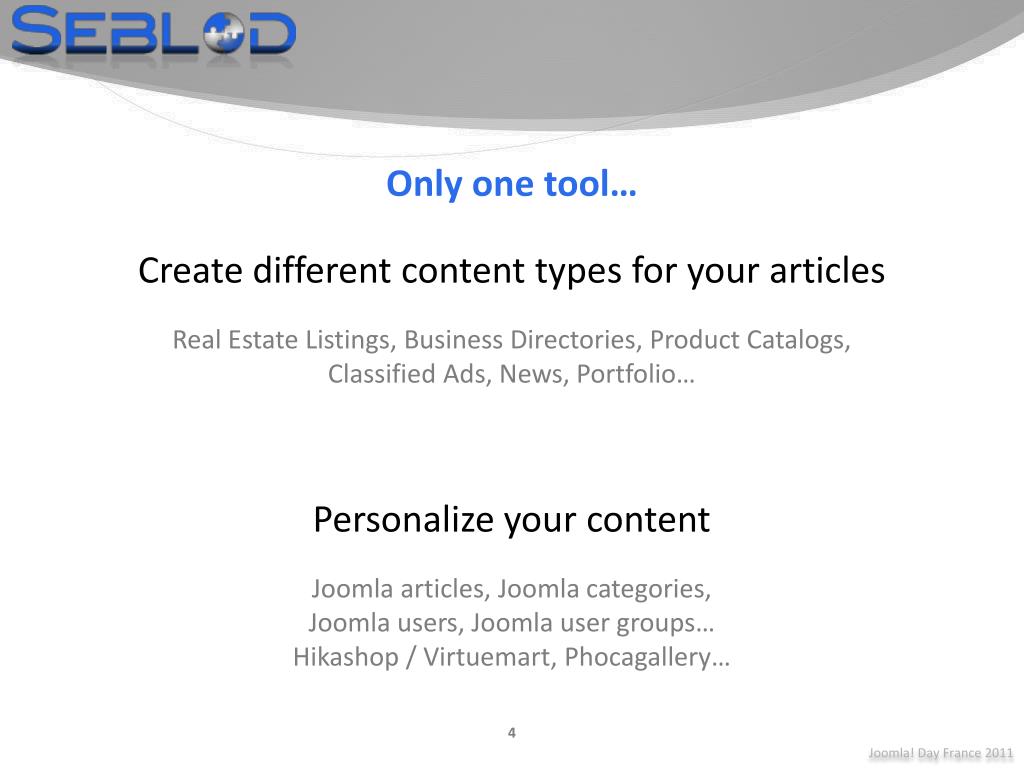 SEBLOD

Only one tool…

Create different content types for your articles

Real Estate Listings, Business Directories, Product Catalogs, Classified Ads, News, Portfolio…

Personalize your content

Joomla articles, Joomla categories,
Joomla users, Joomla user groups…
Hikashop / Virtuemart, Phocagallery…

4

Joomla! Day France 2011